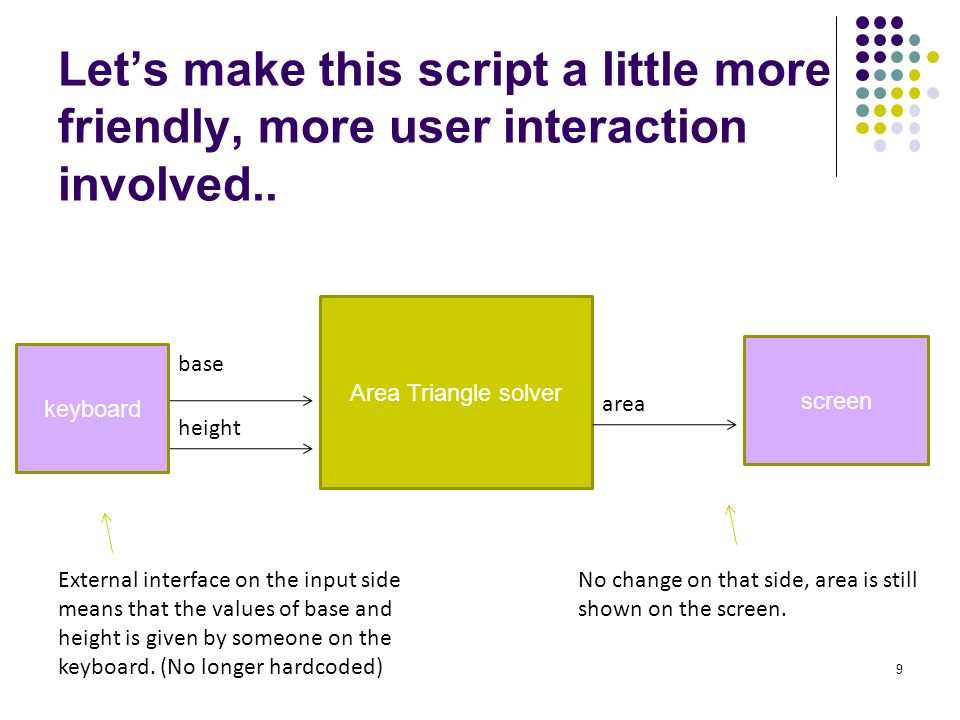 Let’s make this script a little more friendly, more user interaction involved..

keyboard

base

height

Area Triangle solver

area

screen

External interface on the input side means that the values of base and height is given by someone on the keyboard. (No longer hardcoded)

No change on that side, area is still shown on the screen.

9